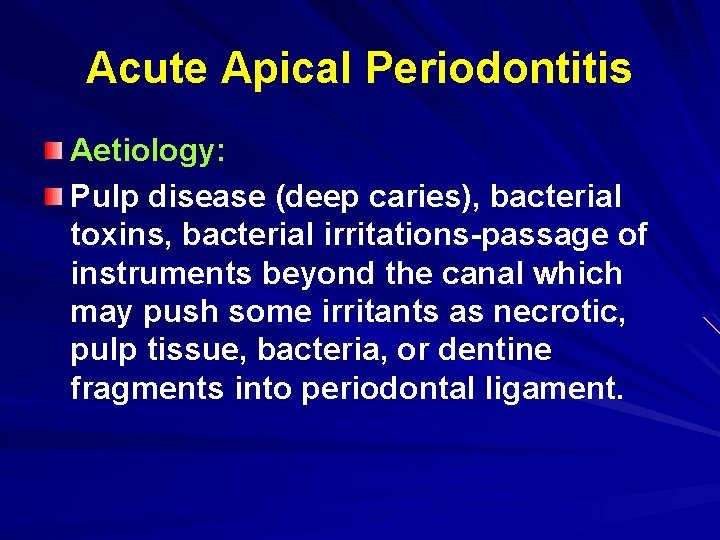 Acute Apical Periodontitis

Aetiology:

Pulp disease (deep caries), bacterial toxins, bacterial irritations-passage of instruments beyond the canal which may push some irritants as necrotic, pulp tissue, bacteria, or dentine fragments into periodontal ligament.